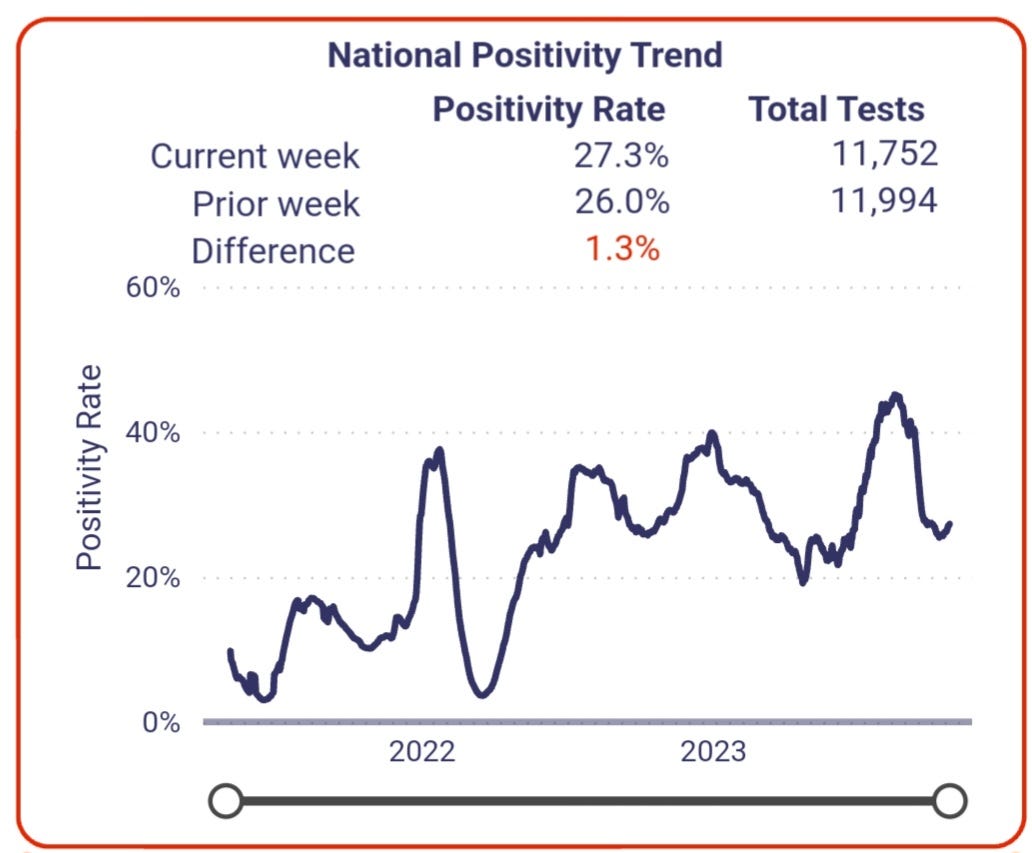 National Positivity Trend

| | Positivity Rate | Total Tests |
|---|---|---|
| Current week | 27.3% | 11,752 |
| Prior week | 26.0% | 11,994 |
| Difference | 1.3% | |

60%
40%
20%
0%
Positivity Rate
2022
2023